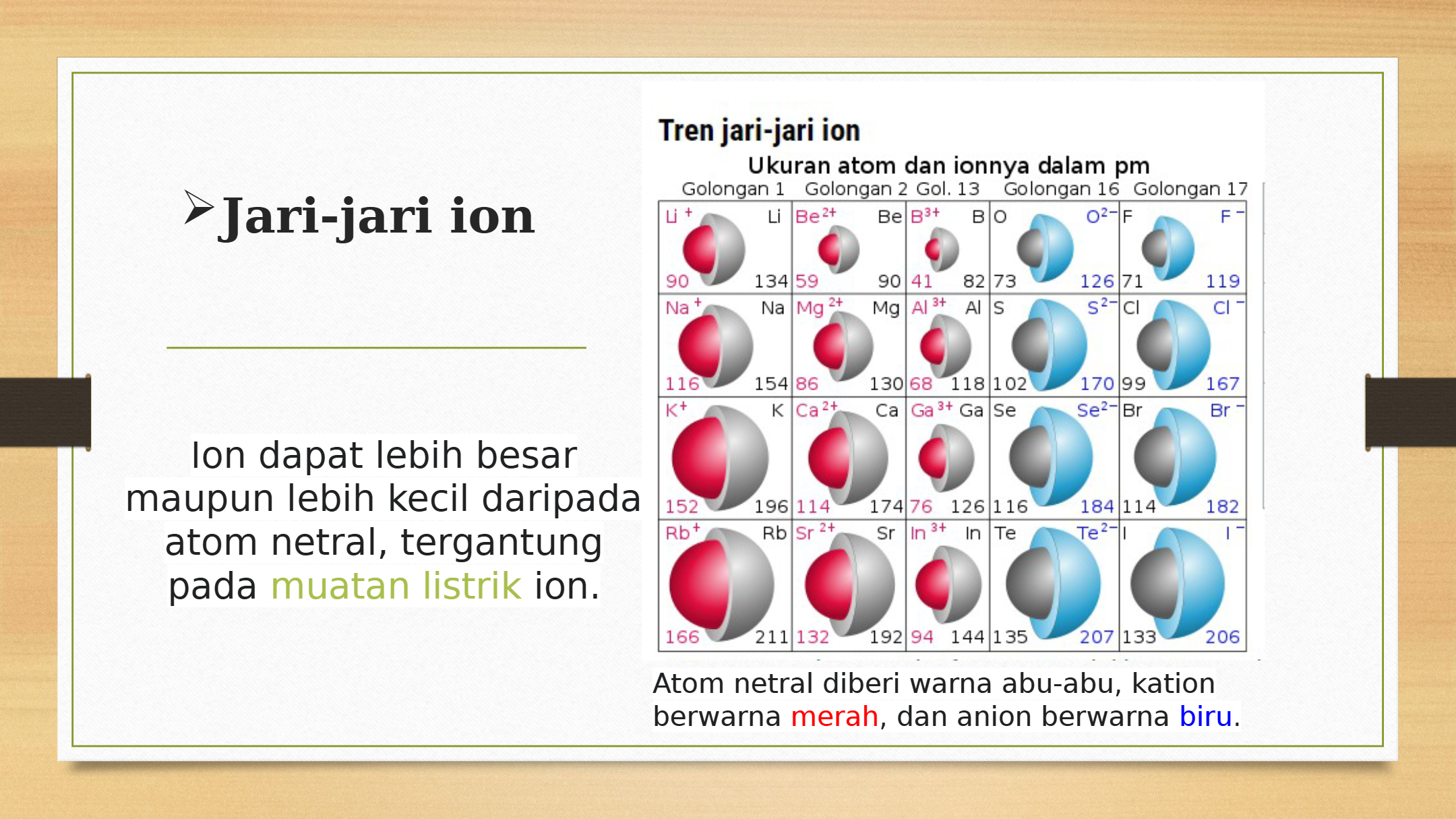 ➢Jari-jari ion

Ion dapat lebih besar maupun lebih kecil daripada atom netral, tergantung pada muatan listrik ion.

Tren jari-jari ion

Ukuran atom dan ionnya dalam pm

| Golongan 1 | Golongan 2 | Gol. 13 | Golongan 16 | Golongan 17 |
|---|---|---|---|---|
| $Li^+$ Li 90 134 | $Be^{2+}$ Be 59 90 | $B^{3+}$ B 41 82 | O $O^{2-}$ 73 126 | F $F^-$ 71 119 |
| $Na^+$ Na 116 154 | $Mg^{2+}$ Mg 86 130 | $Al^{3+}$ Al 68 118 | S $S^{2-}$ 102 170 | Cl $Cl^-$ 99 167 |
| $K^+$ K 152 196 | $Ca^{2+}$ Ca 114 174 | $Ga^{3+}$ Ga 76 126 | Se $Se^{2-}$ 116 184 | Br $Br^-$ 114 182 |
| $Rb^+$ Rb 166 211 | $Sr^{2+}$ Sr 132 192 | $In^{3+}$ In 94 144 | Te $Te^{2-}$ 135 207 | I $I^-$ 133 206 |

Atom netral diberi warna abu-abu, kation berwarna merah, dan anion berwarna biru.